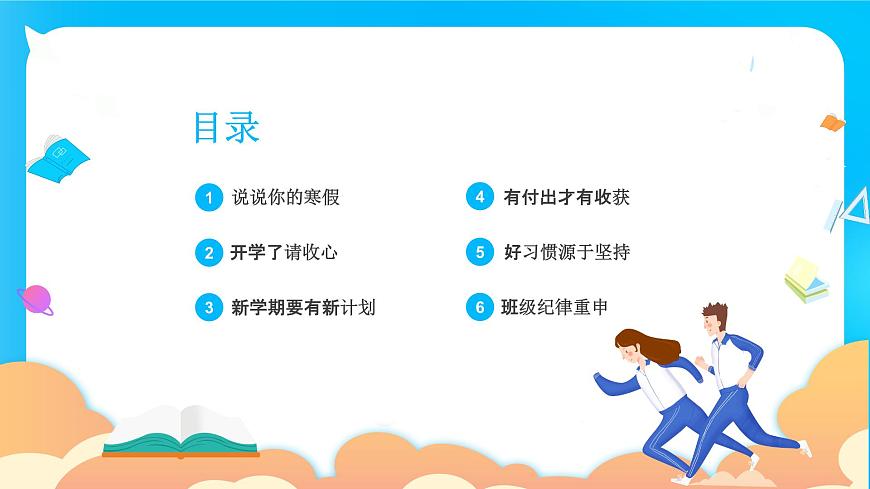 目录

1 说说你的寒假

2 开学了请收心

3 新学期要有新计划

4 有付出才有收获

5 好习惯源于坚持

6 班级纪律重申